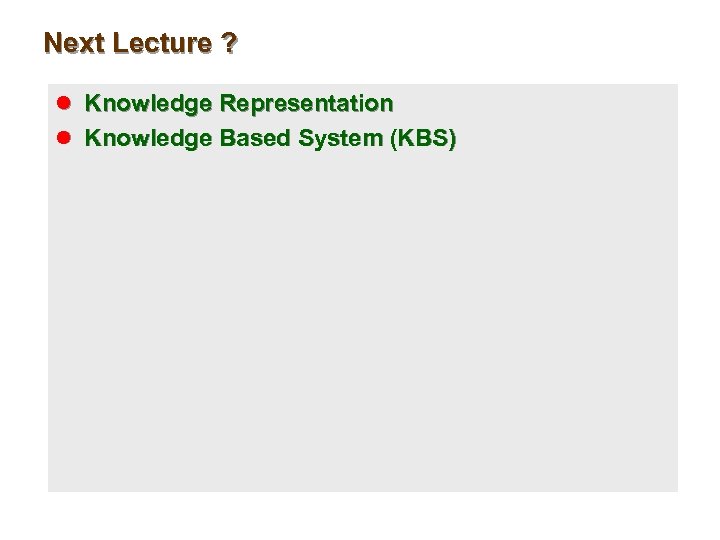 Next Lecture ?

- Knowledge Representation
- Knowledge Based System (KBS)